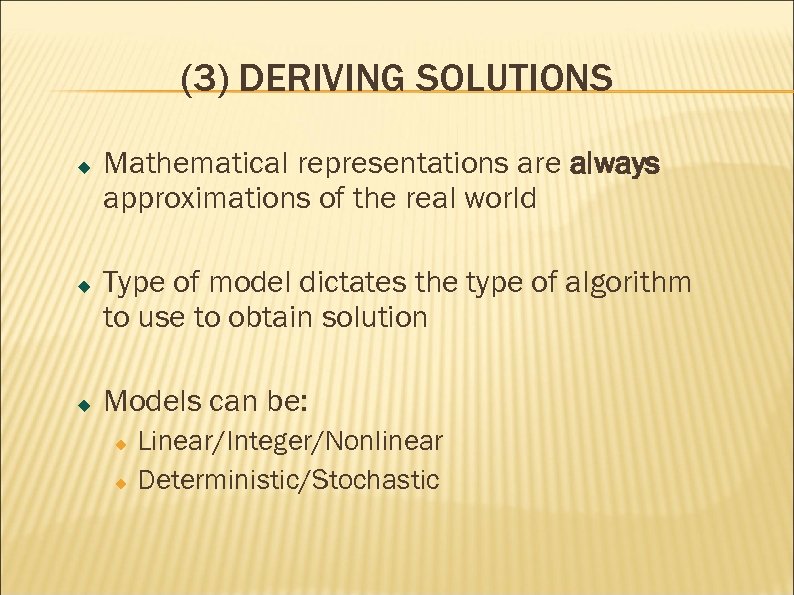 (3) DERIVING SOLUTIONS

Mathematical representations are always approximations of the real world

Type of model dictates the type of algorithm to use to obtain solution

Models can be:
Linear/Integer/Nonlinear
Deterministic/Stochastic